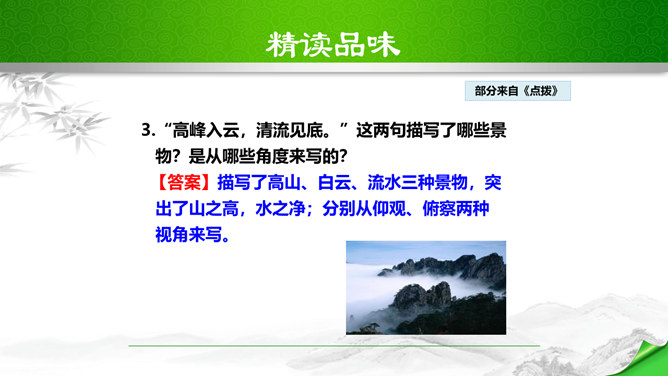 精读品味

部分来自《点拨》

3.“高峰入云，清流见底。”这两句描写了哪些景物？是从哪些角度来写的？

【答案】描写了高山、白云、流水三种景物，突出了山之高，水之净；分别从仰观、俯察两种视角来写。